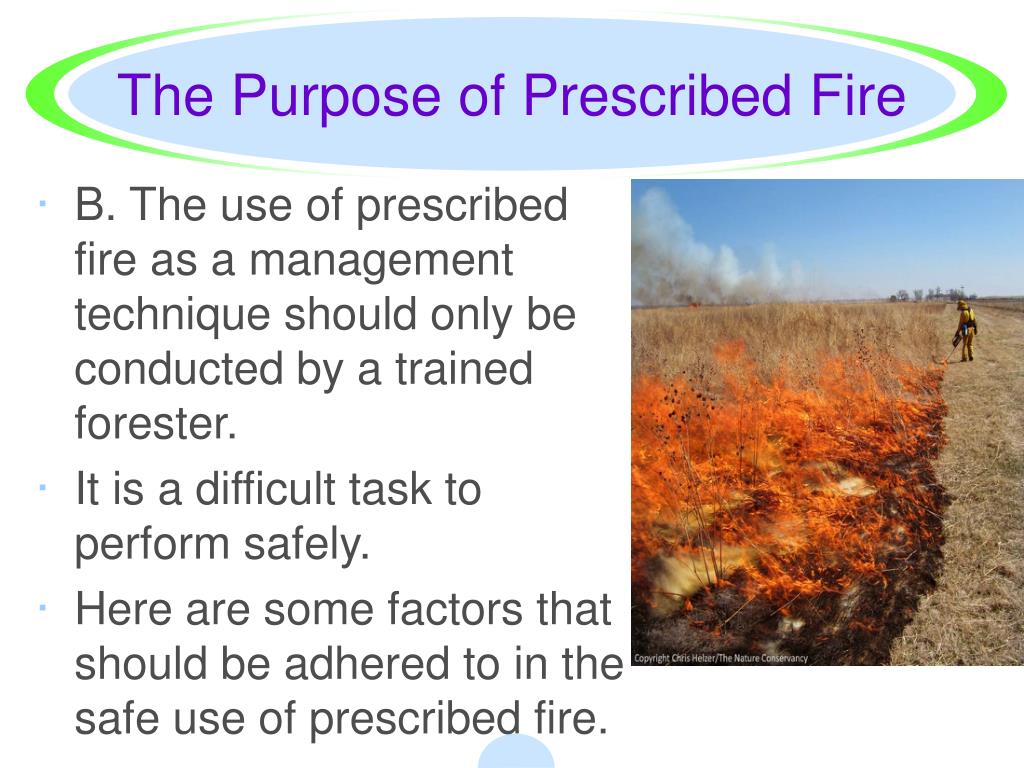 The Purpose of Prescribed Fire

· B. The use of prescribed fire as a management technique should only be conducted by a trained forester.

· It is a difficult task to perform safely.

· Here are some factors that should be adhered to in the safe use of prescribed fire.

Copyright Chris Helzer/The Nature Conservancy